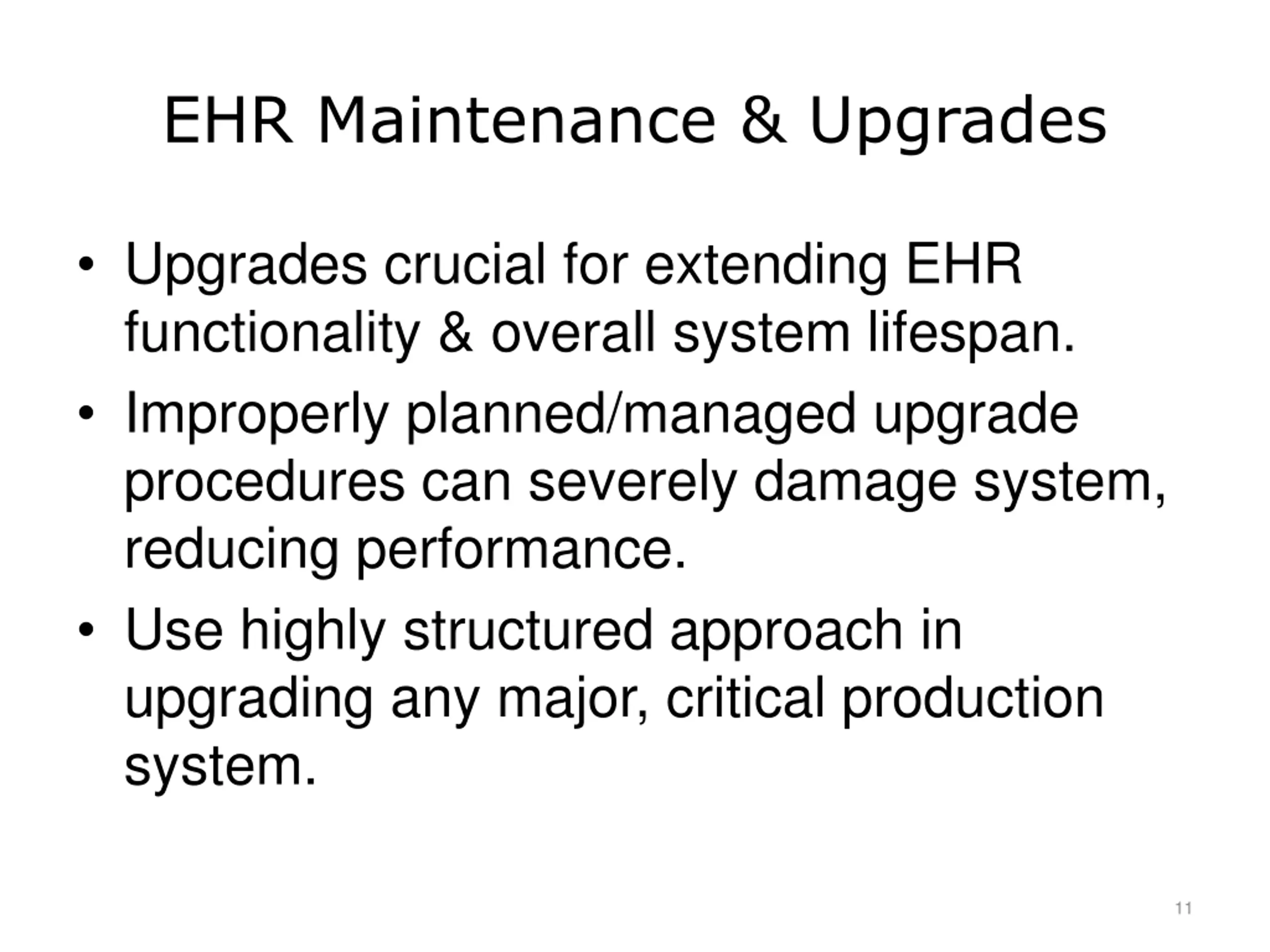 EHR Maintenance & Upgrades

• Upgrades crucial for extending EHR functionality & overall system lifespan.

• Improperly planned/managed upgrade procedures can severely damage system, reducing performance.

• Use highly structured approach in upgrading any major, critical production system.

11